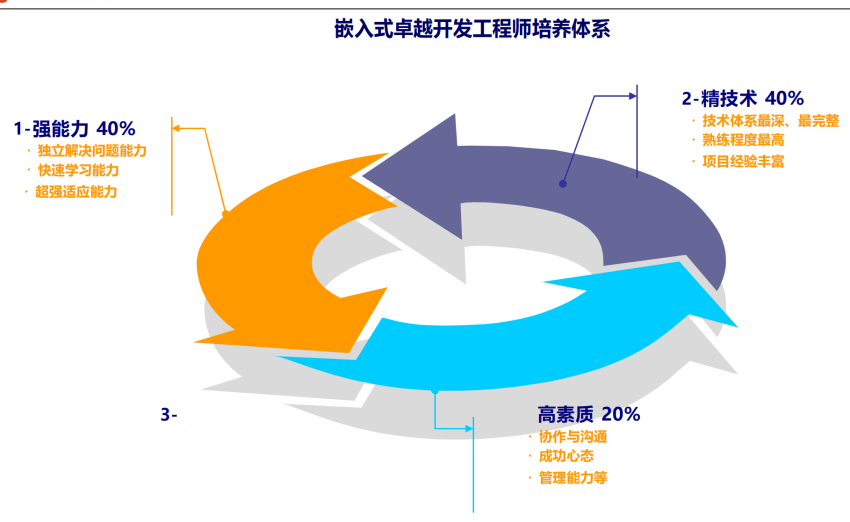 嵌入式卓越开发工程师培养体系

1-强能力 40%
· 独立解决问题能力
· 快速学习能力
· 超强适应能力

2-精技术 40%
· 技术体系最深、最完整
· 熟练程度最高
· 项目经验丰富

3-

高素质 20%
· 协作与沟通
· 成功心态
· 管理能力等